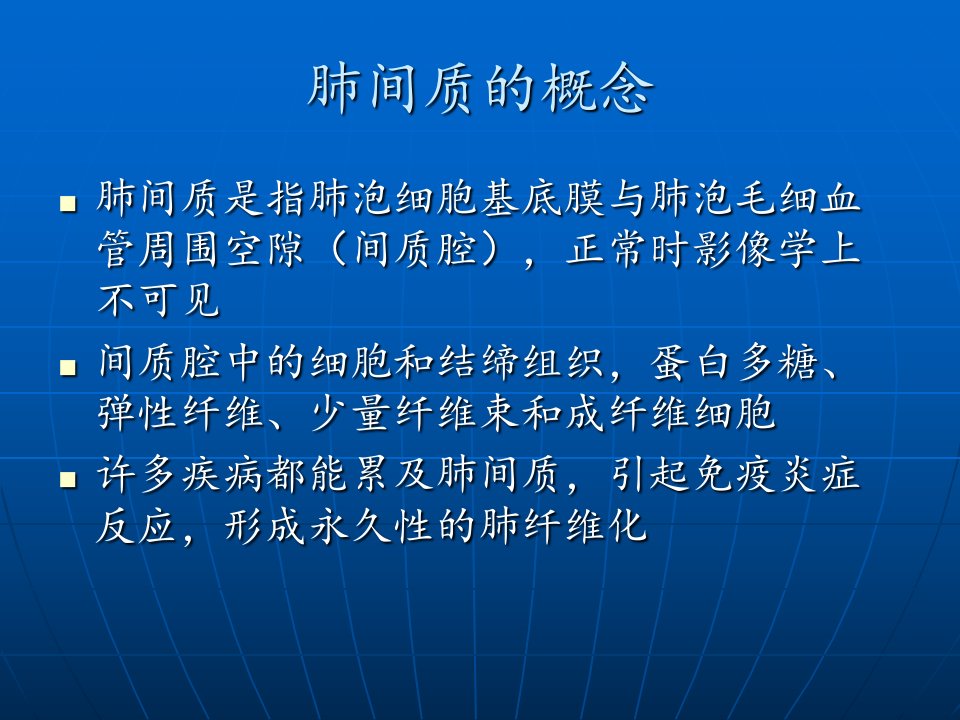 肺间质的概念

■ 肺间质是指肺泡细胞基底膜与肺泡毛细血管周围空隙（间质腔），正常时影像学上不可见

■ 间质腔中的细胞和结缔组织，蛋白多糖、弹性纤维、少量纤维束和成纤维细胞

■ 许多疾病都能累及肺间质，引起免疫炎症反应，形成永久性的肺纤维化